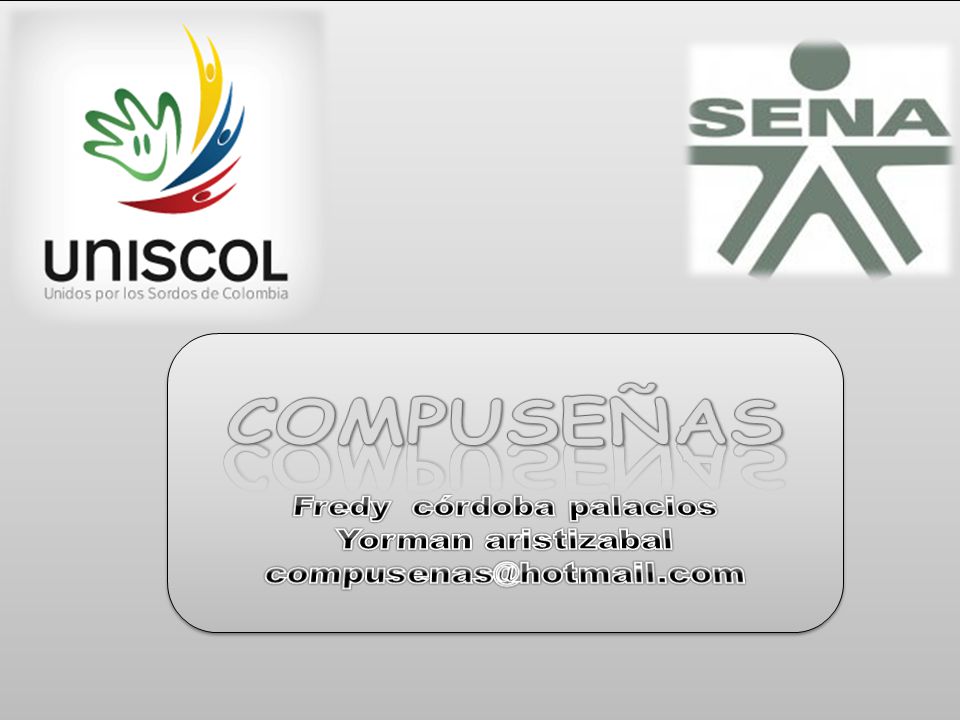 UNISCOL
Unidos por los Sordos de Colombia

SENA

COMPUSEÑAS

Fredy córdoba palacios
Yorman aristizabal
compusenas@hotmail.com